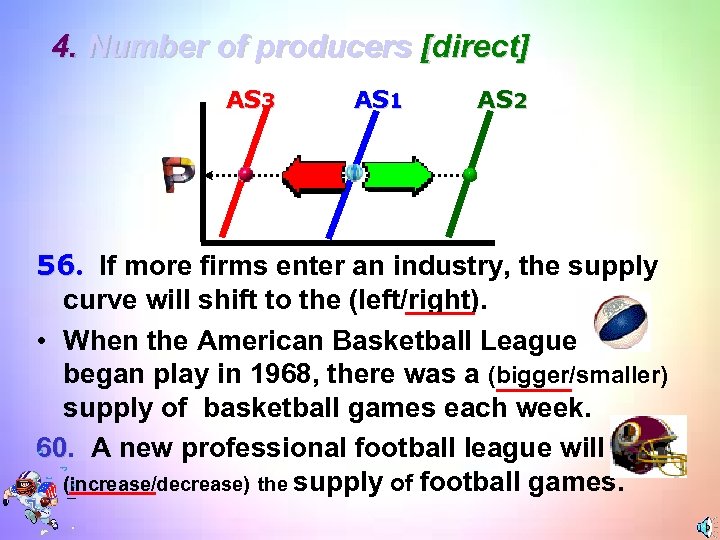 4. Number of producers [direct]

AS3 AS1 AS2

P

56. If more firms enter an industry, the supply curve will shift to the (left/right).

• When the American Basketball League began play in 1968, there was a (bigger/smaller) supply of basketball games each week.

60. A new professional football league will (increase/decrease) the supply of football games.